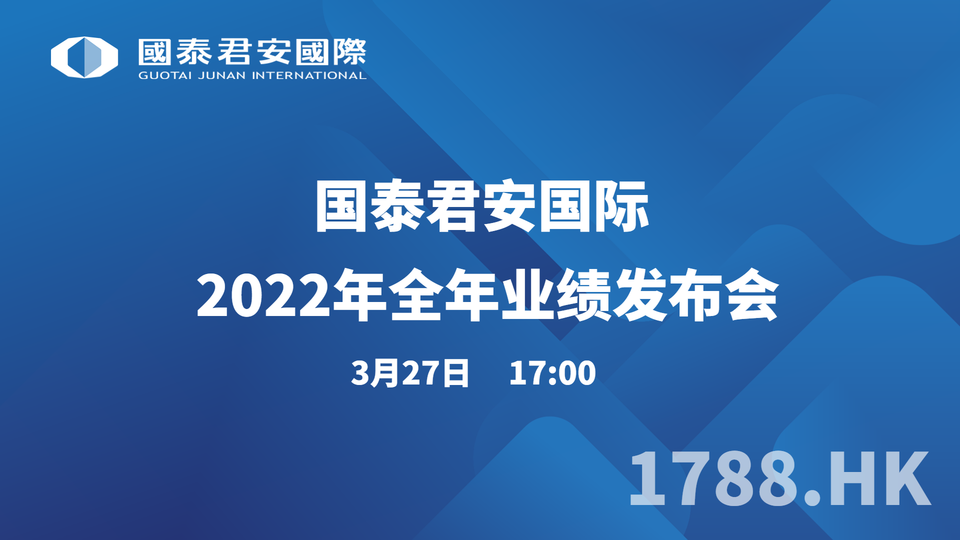 國泰君安國際
GUOTAI JUNAN INTERNATIONAL

国泰君安国际
2022年全年业绩发布会

3月27日 17:00

1788.HK